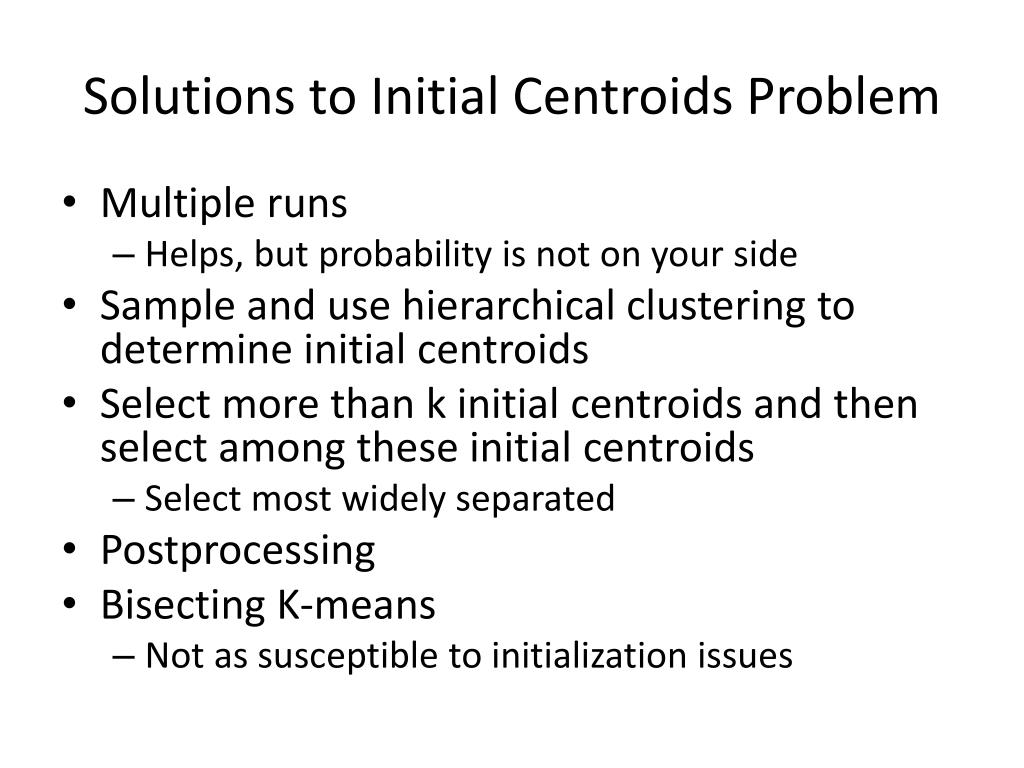 Solutions to Initial Centroids Problem

• Multiple runs
– Helps, but probability is not on your side
• Sample and use hierarchical clustering to determine initial centroids
• Select more than k initial centroids and then select among these initial centroids
– Select most widely separated
• Postprocessing
• Bisecting K-means
– Not as susceptible to initialization issues